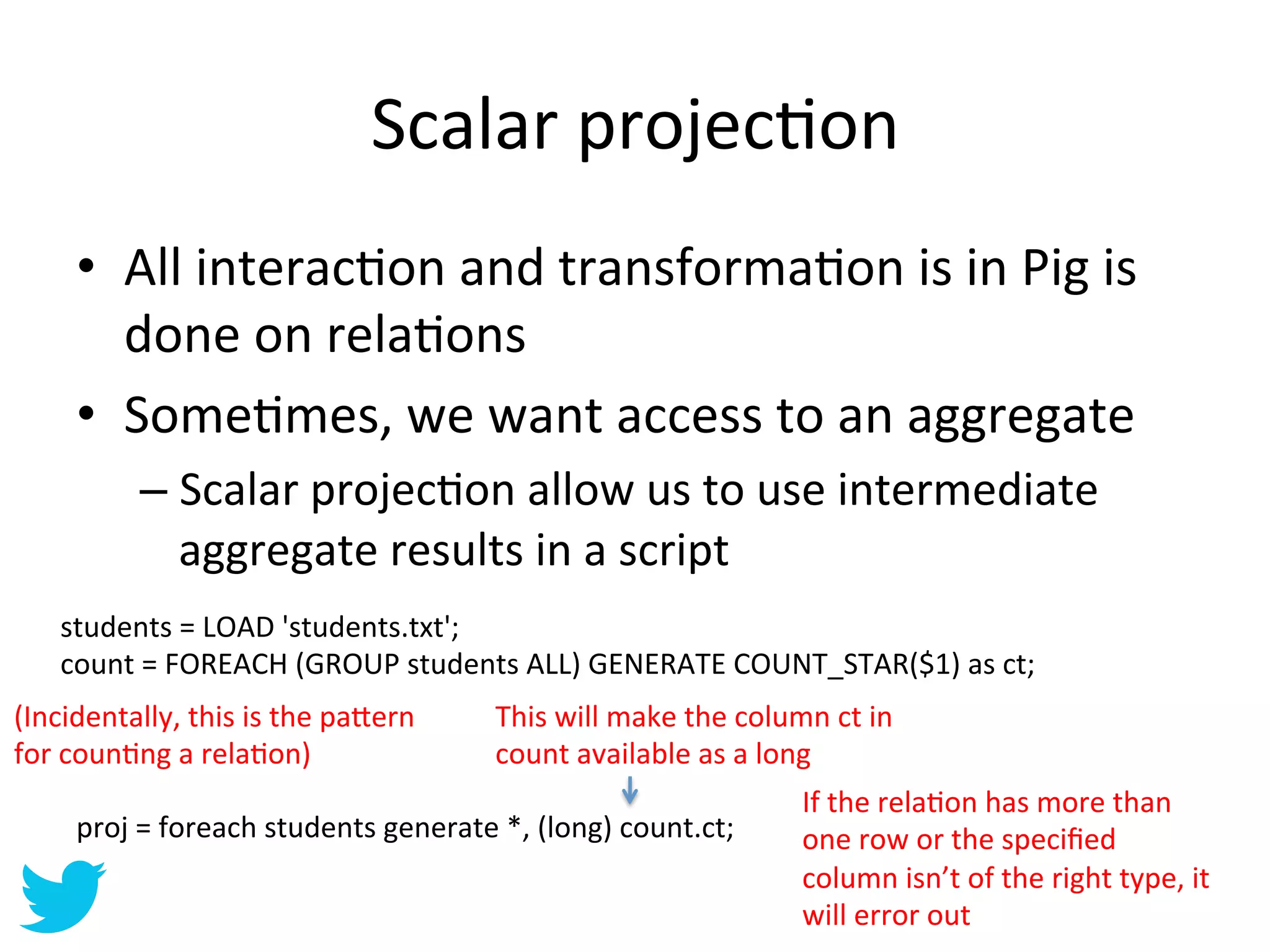 Scalar projection

• All interaction and transformation is in Pig is done on relations

• Sometimes, we want access to an aggregate

– Scalar projection allow us to use intermediate aggregate results in a script

students = LOAD 'students.txt';
count = FOREACH (GROUP students ALL) GENERATE COUNT_STAR($1) as ct;

(Incidentally, this is the pattern for counting a relation)

This will make the column ct in count available as a long

proj = foreach students generate *, (long) count.ct;

If the relation has more than one row or the specified column isn't of the right type, it will error out